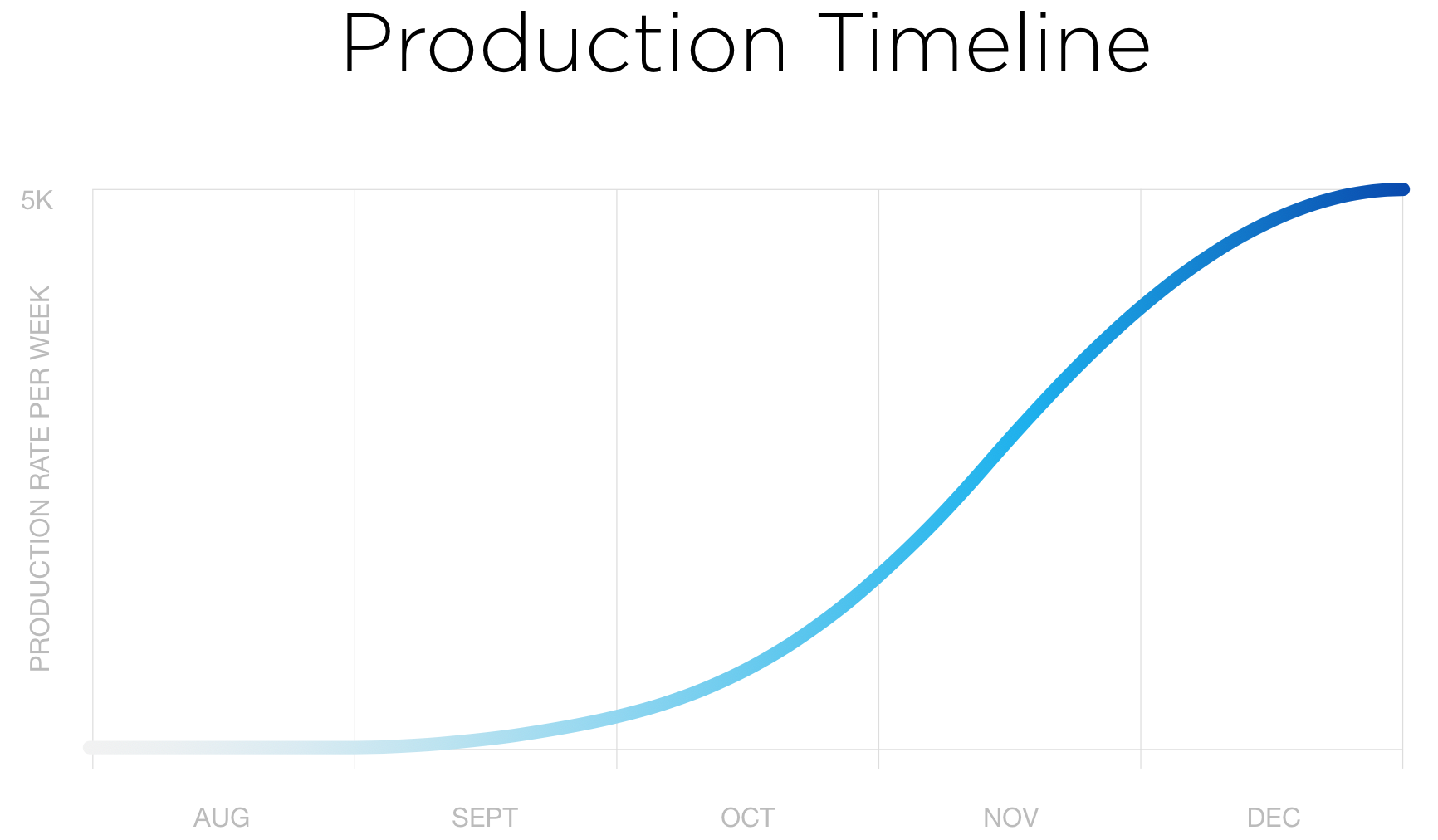 Production Timeline

5K

PRODUCTION RATE PER WEEK

AUG
SEPT
OCT
NOV
DEC